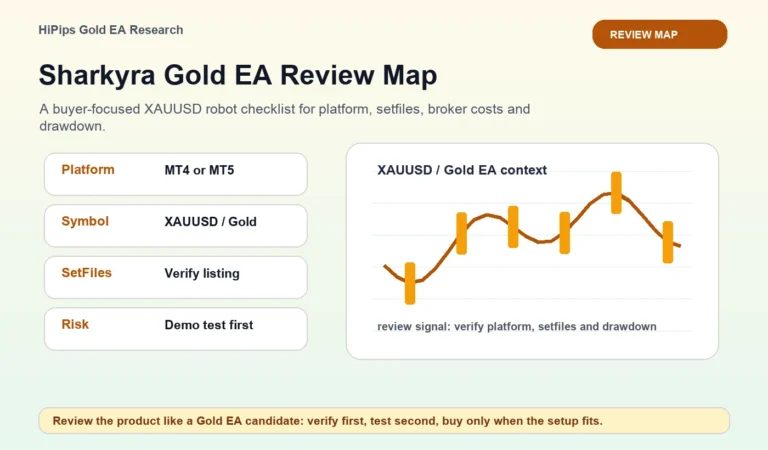 HiPips Gold EA Research

REVIEW MAP

Sharkyra Gold EA Review Map

A buyer-focused XAUUSD robot checklist for platform, setfiles, broker costs and drawdown.

| Platform | MT4 or MT5 |
|---|---|
| Symbol | XAUUSD / Gold |
| SetFiles | Verify listing |
| Risk | Demo test first |

XAUUSD / Gold EA context

review signal: verify platform, setfiles and drawdown

Review the product like a Gold EA candidate: verify first, test second, buy only when the setup fits.